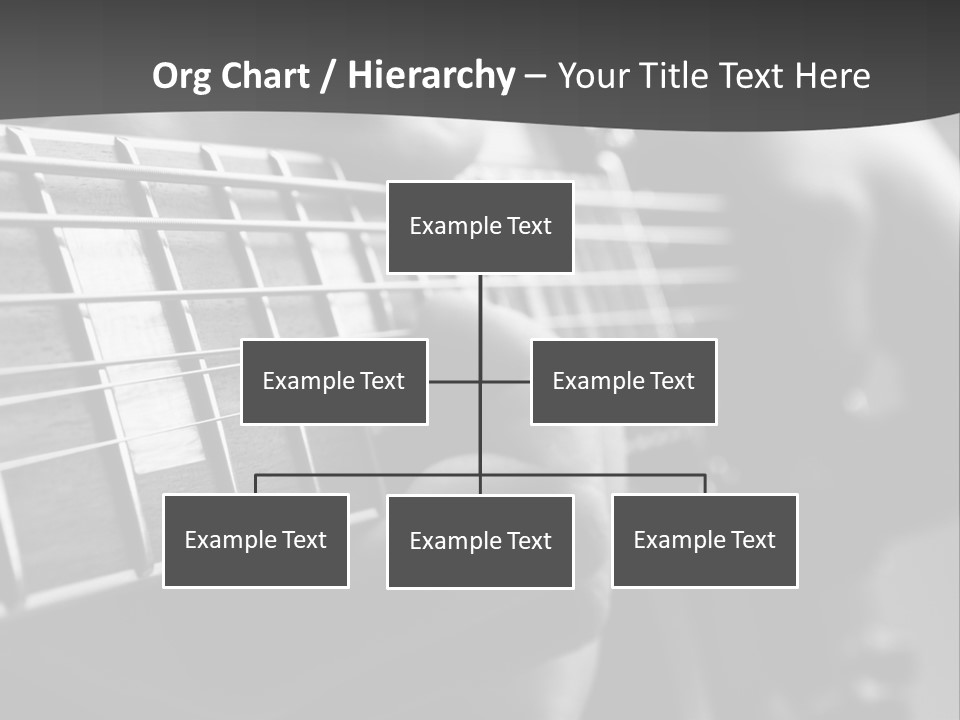 Org Chart / Hierarchy – Your Title Text Here

Example Text

Example Text

Example Text

Example Text

Example Text

Example Text